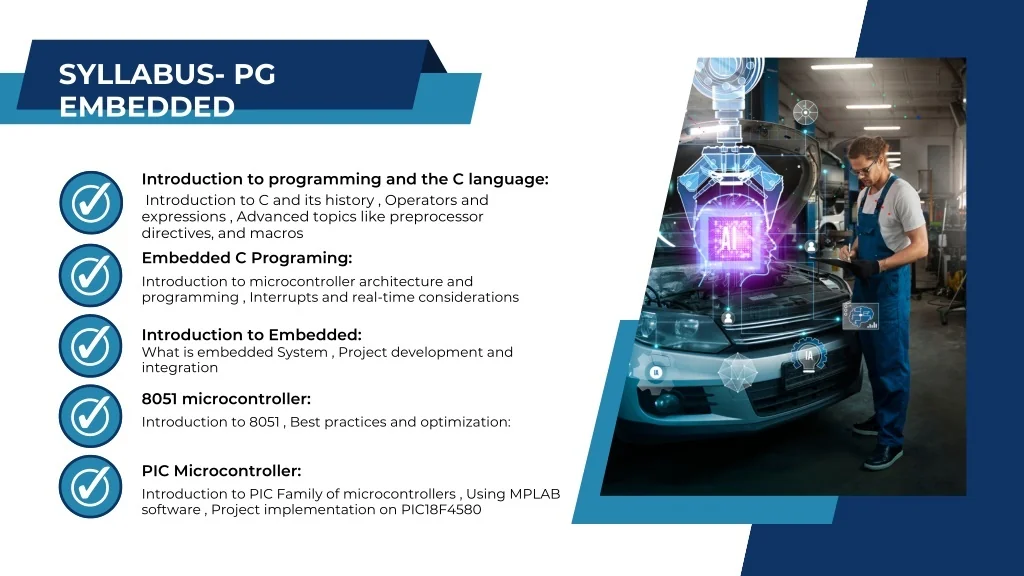 SYLLABUS- PG EMBEDDED

Introduction to programming and the C language:
Introduction to C and its history , Operators and expressions , Advanced topics like preprocessor directives, and macros

Embedded C Programing:
Introduction to microcontroller architecture and programming , Interrupts and real-time considerations

Introduction to Embedded:
What is embedded System , Project development and integration

8051 microcontroller:
Introduction to 8051 , Best practices and optimization:

PIC Microcontroller:
Introduction to PIC Family of microcontrollers , Using MPLAB software , Project implementation on PIC18F4580

AI

IA